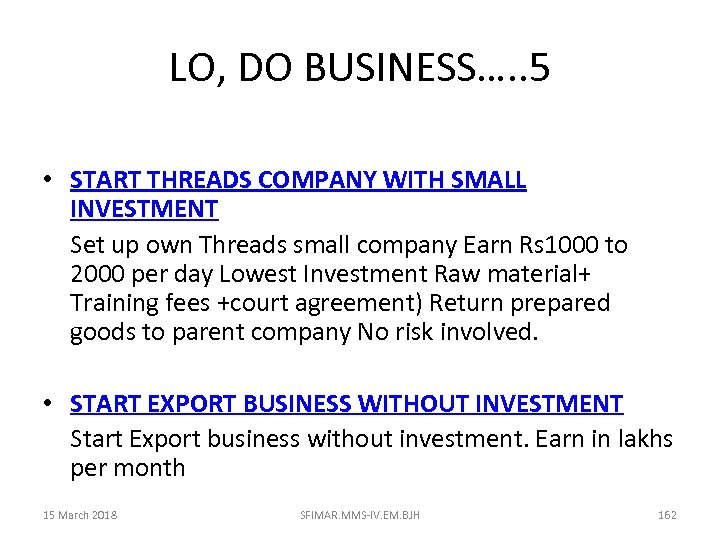 LO, DO BUSINESS…..5

• START THREADS COMPANY WITH SMALL INVESTMENT
Set up own Threads small company Earn Rs1000 to 2000 per day Lowest Investment Raw material+ Training fees +court agreement) Return prepared goods to parent company No risk involved.

• START EXPORT BUSINESS WITHOUT INVESTMENT
Start Export business without investment. Earn in lakhs per month

15 March 2018

SFIMAR.MMS-IV.EM.BJH

162